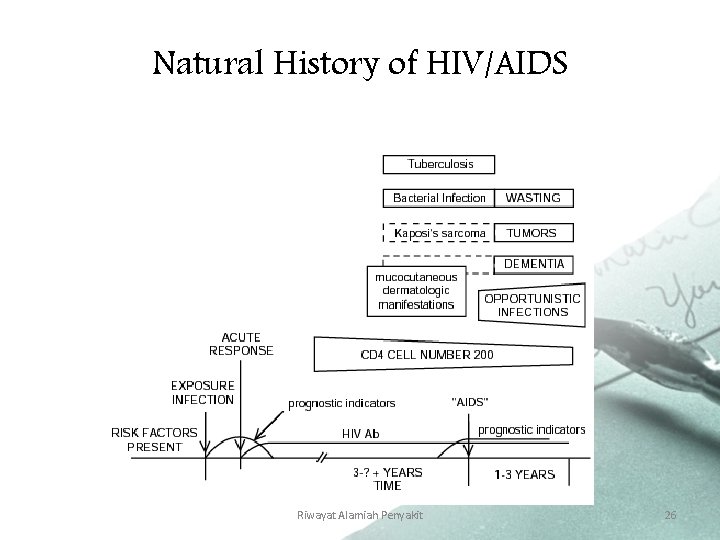 Natural History of HIV/AIDS

Tuberculosis

Bacterial Infection WASTING

Kaposi's sarcoma TUMORS

DEMENTIA

mucocutaneous dermatologic manifestations

OPPORTUNISTIC INFECTIONS

ACUTE RESPONSE

CD4 CELL NUMBER 200

EXPOSURE INFECTION

prognostic indicators

"AIDS"

RISK FACTORS PRESENT

HIV Ab

prognostic indicators

3-? + YEARS TIME

1-3 YEARS

Riwayat Alamiah Penyakit

26